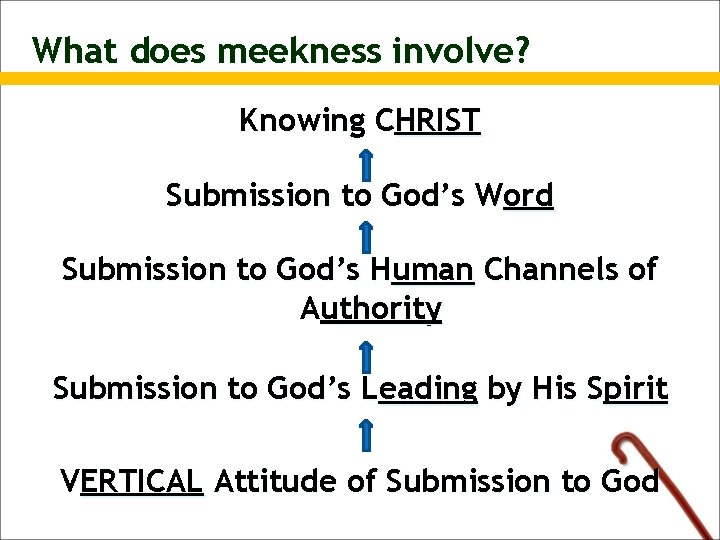 What does meekness involve?

Knowing CHRIST

Submission to God's Word

Submission to God's Human Channels of Authority

Submission to God's Leading by His Spirit

VERTICAL Attitude of Submission to God